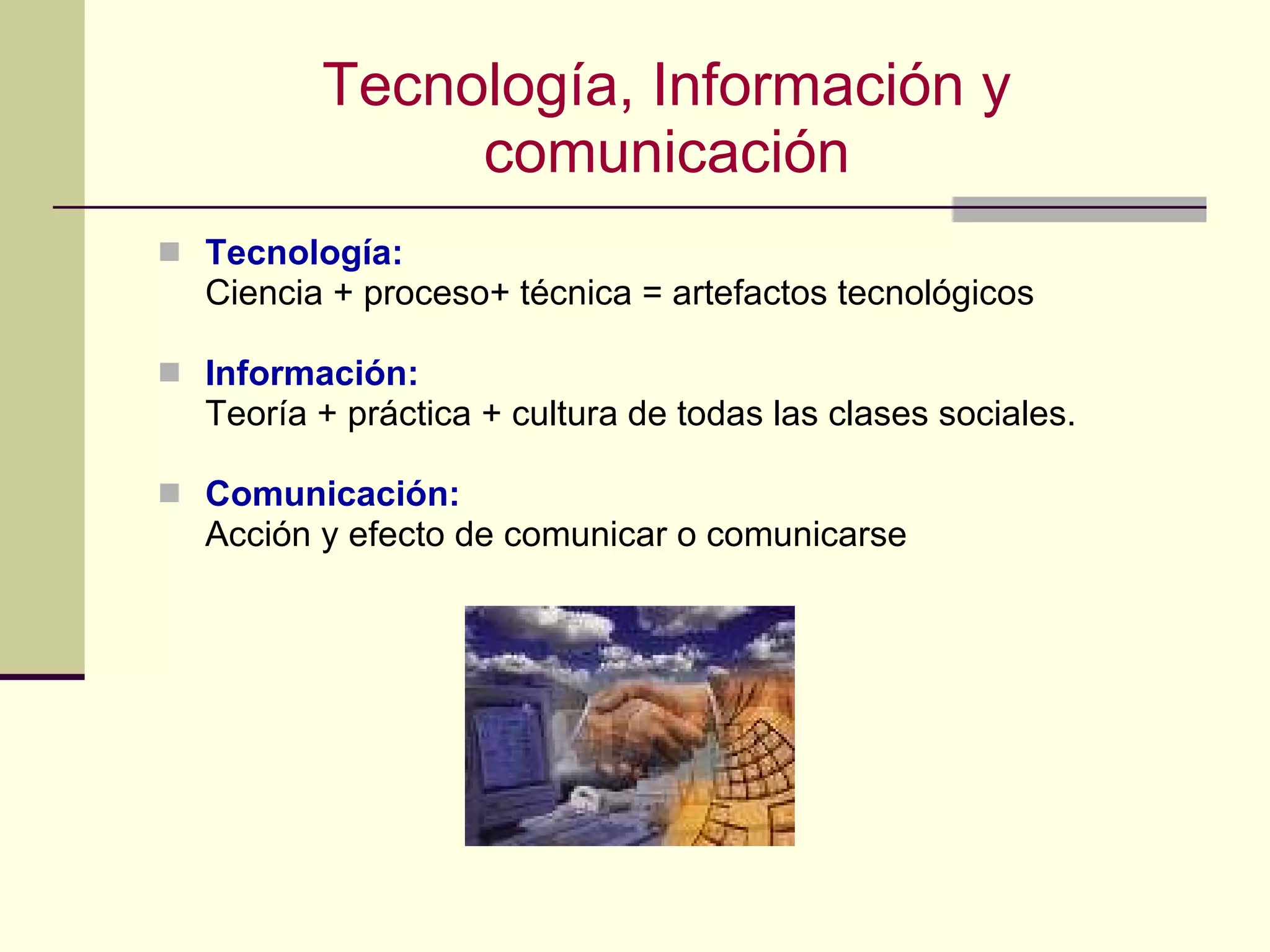 Tecnología, Información y comunicación

Tecnología:
Ciencia + proceso+ técnica = artefactos tecnológicos

Información:
Teoría + práctica + cultura de todas las clases sociales.

Comunicación:
Acción y efecto de comunicar o comunicarse